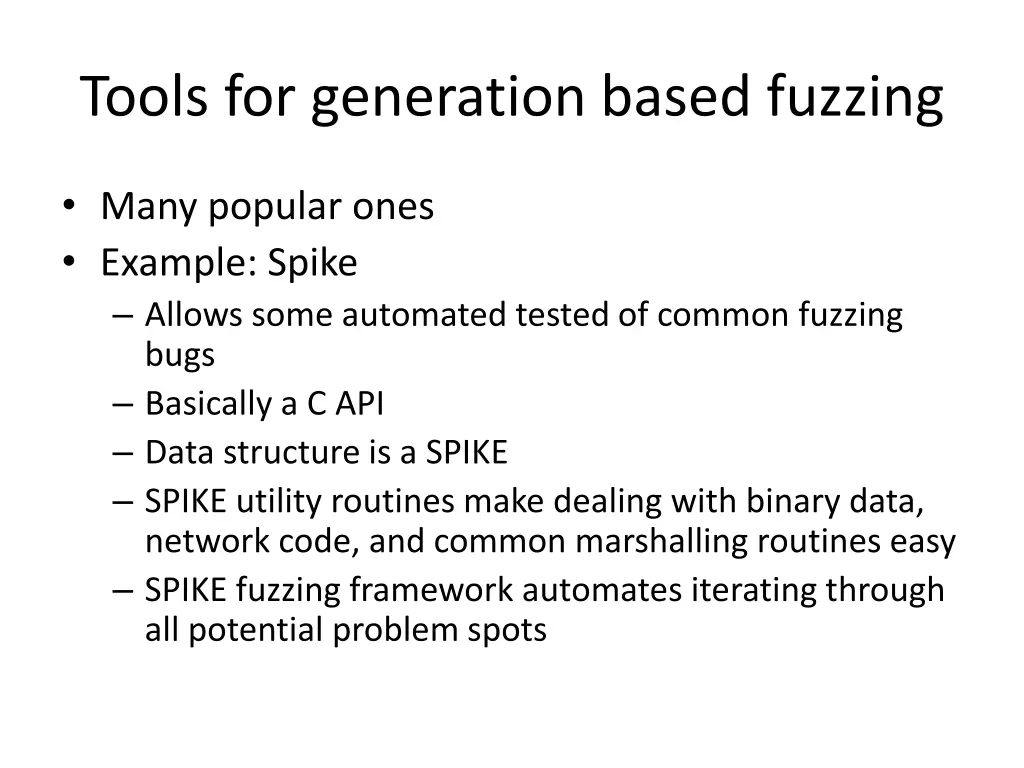 Tools for generation based fuzzing

• Many popular ones
• Example: Spike
– Allows some automated tested of common fuzzing bugs
– Basically a C API
– Data structure is a SPIKE
– SPIKE utility routines make dealing with binary data, network code, and common marshalling routines easy
– SPIKE fuzzing framework automates iterating through all potential problem spots